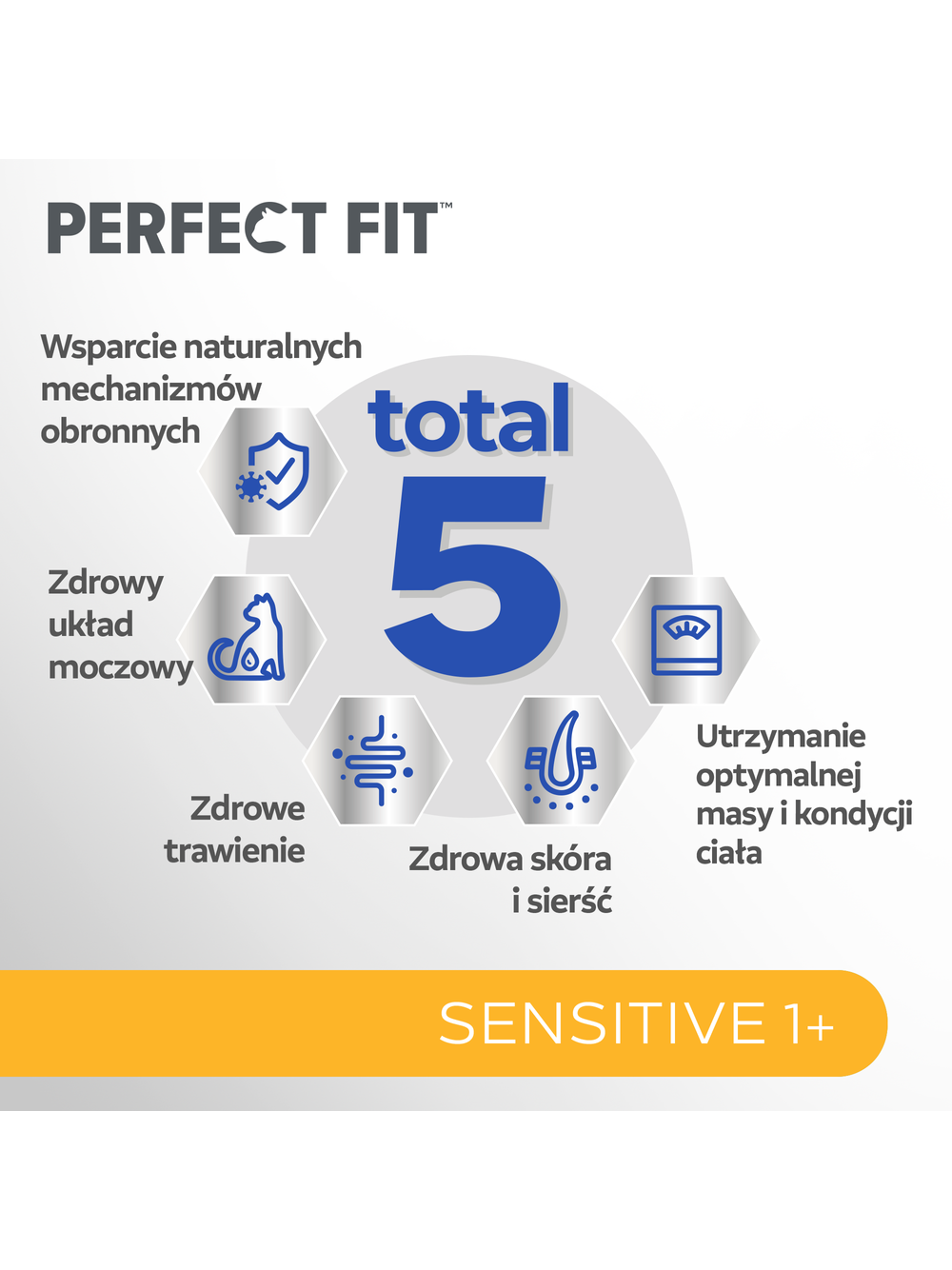 PERFECT FIT™

Wsparcie naturalnych mechanizmów obronnych

total
5

Zdrowy układ moczowy

Zdrowe trawienie

Zdrowa skóra i sierść

Utrzymanie optymalnej masy i kondycji ciała

SENSITIVE 1+